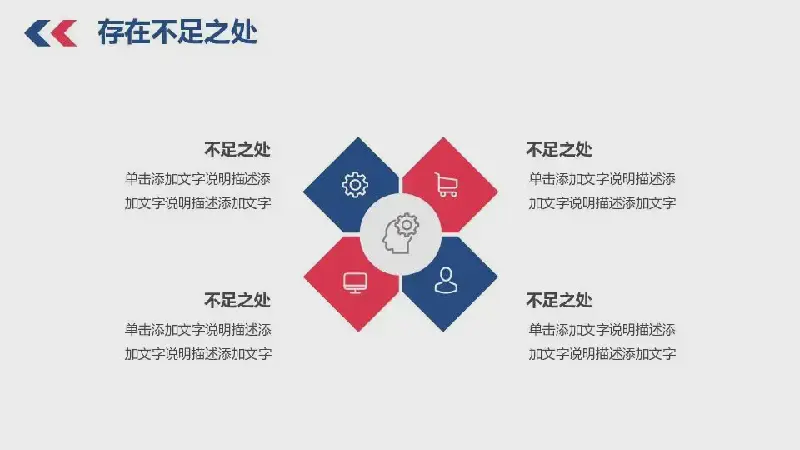 存在不足之处

不足之处

单击添加文字说明描述添加文字说明描述添加文字

不足之处

单击添加文字说明描述添加文字说明描述添加文字

不足之处

单击添加文字说明描述添加文字说明描述添加文字

不足之处

单击添加文字说明描述添加文字说明描述添加文字